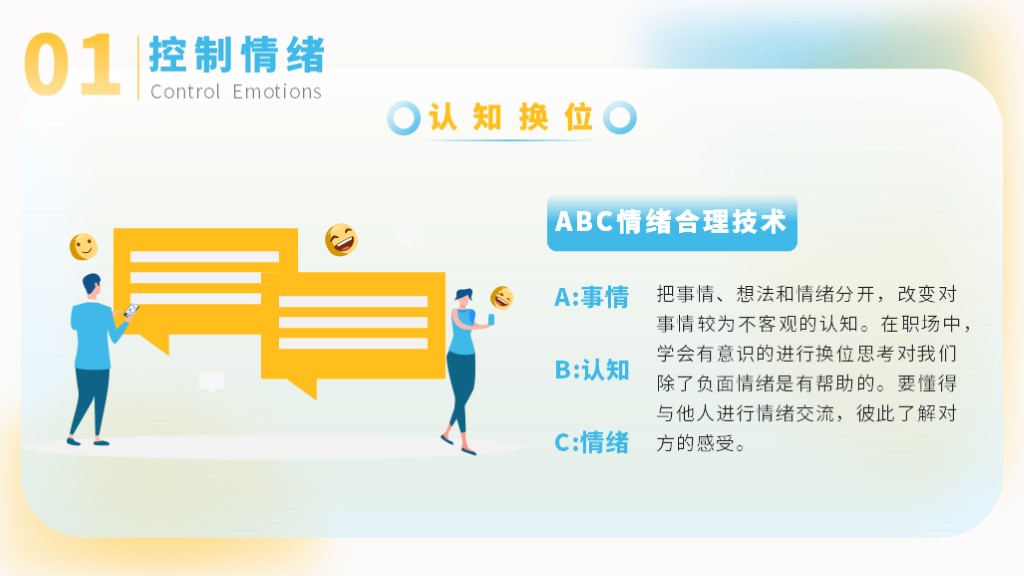 01 控制情绪
Control Emotions

认知换位

ABC情绪合理技术

A:事情

B:认知

C:情绪

把事情、想法和情绪分开，改变对事情较为不客观的认知。在职场中，学会有意识的进行换位思考对我们除了负面情绪是有帮助的。要懂得与他人进行情绪交流，彼此了解对方的感受。